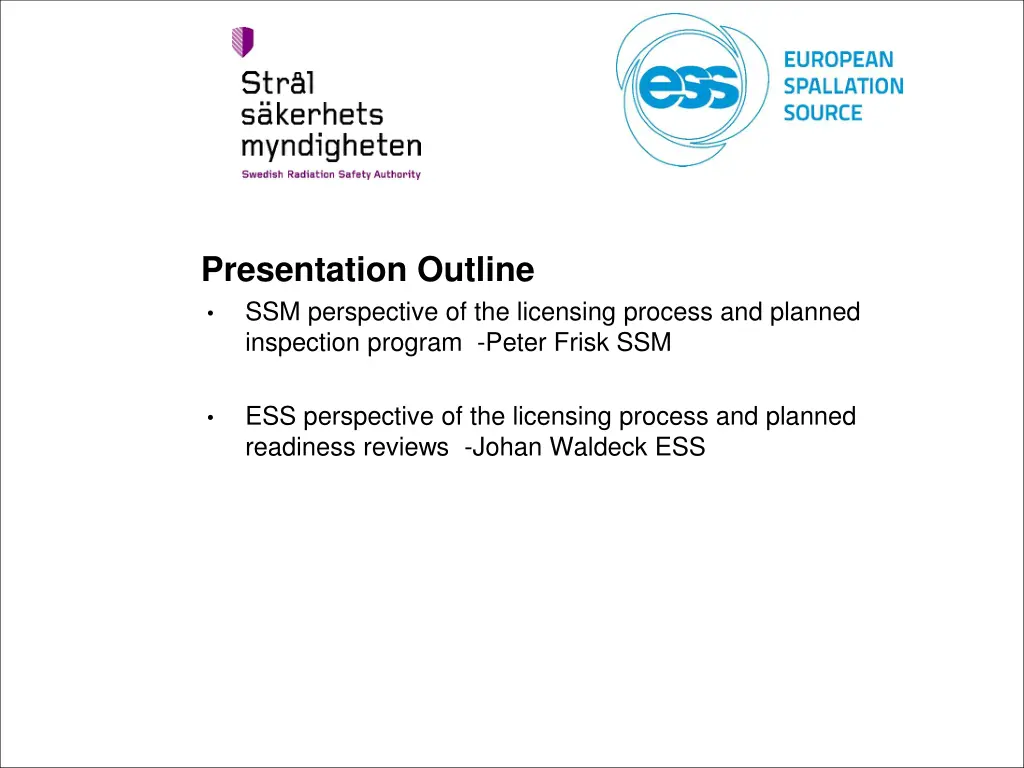 Strål säkerhets myndigheten
Swedish Radiation Safety Authority

ess
EUROPEAN SPALLATION SOURCE

Presentation Outline

• SSM perspective of the licensing process and planned inspection program -Peter Frisk SSM

• ESS perspective of the licensing process and planned readiness reviews -Johan Waldeck ESS